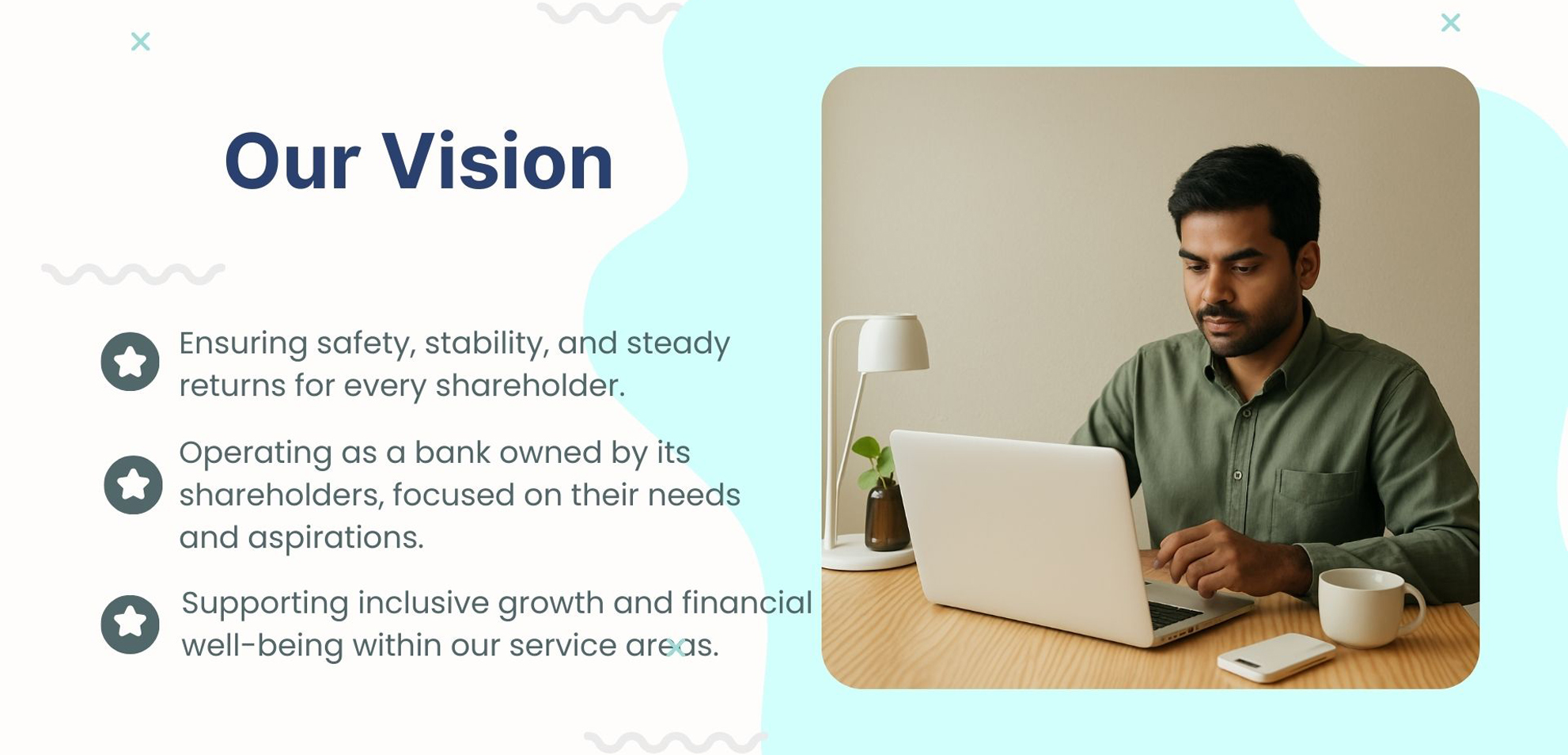 Our Vision

Ensuring safety, stability, and steady returns for every shareholder.

Operating as a bank owned by its shareholders, focused on their needs and aspirations.

Supporting inclusive growth and financial well-being within our service areas.